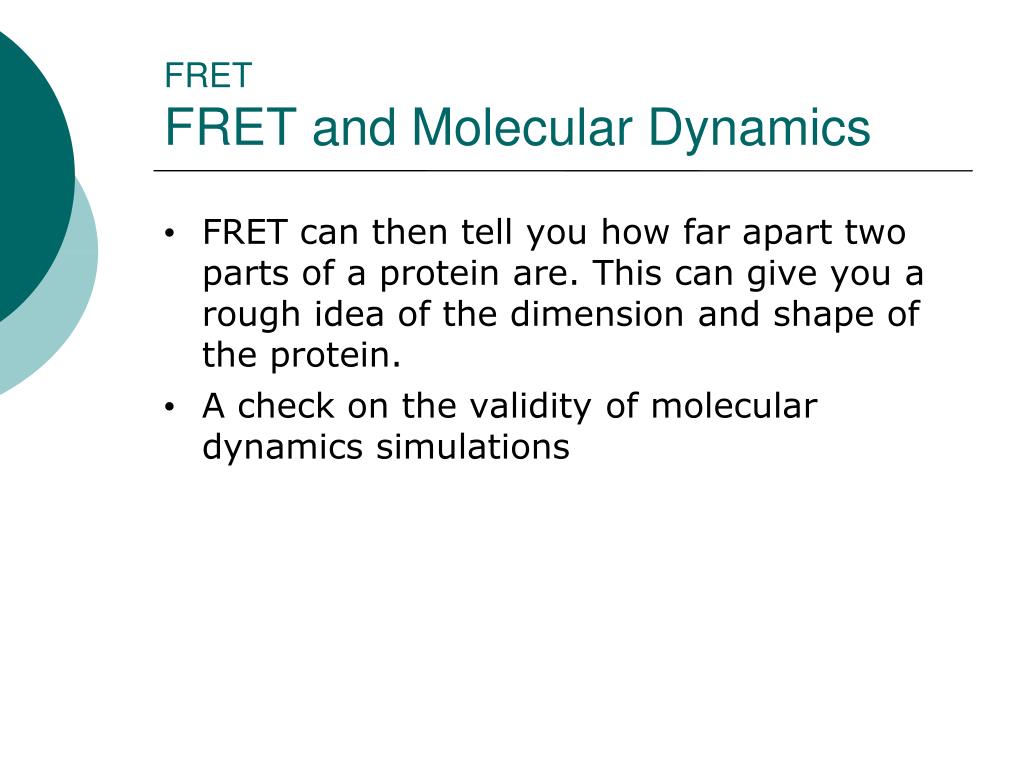 FRET
FRET and Molecular Dynamics

• FRET can then tell you how far apart two parts of a protein are. This can give you a rough idea of the dimension and shape of the protein.
• A check on the validity of molecular dynamics simulations